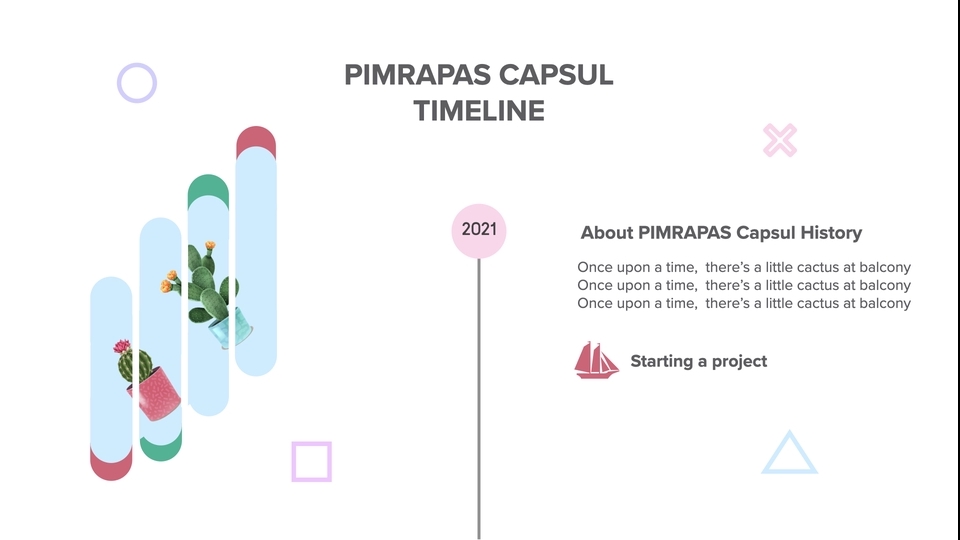 PIMRAPAS CAPSUL TIMELINE

2021

About PIMRAPAS Capsul History

Once upon a time, there's a little cactus at balcony
Once upon a time, there's a little cactus at balcony
Once upon a time, there's a little cactus at balcony

Starting a project